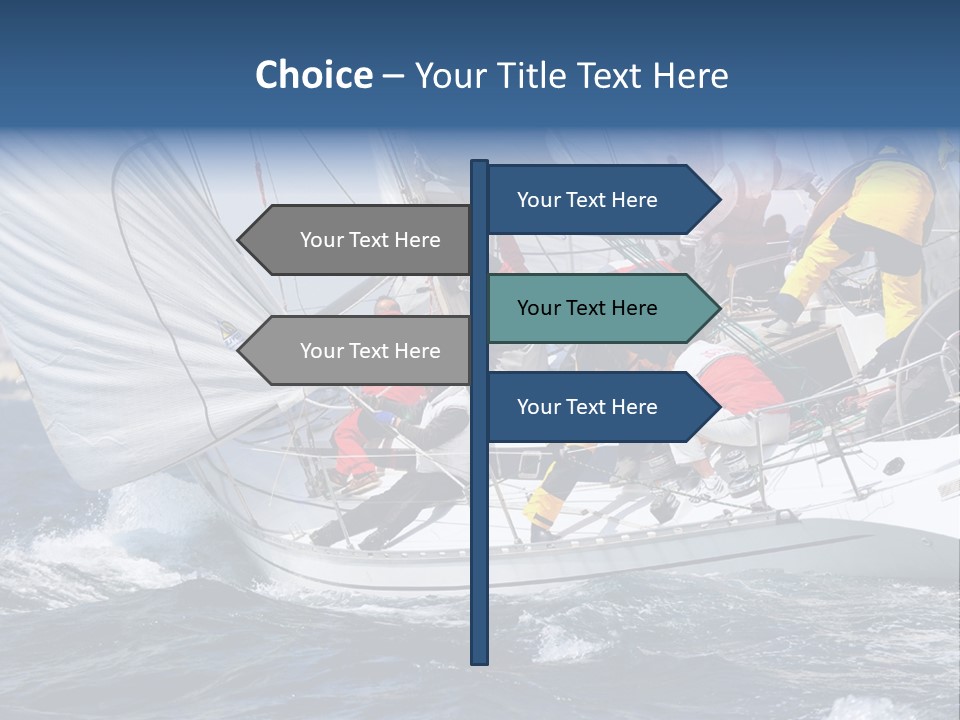 Choice – Your Title Text Here

Your Text Here

Your Text Here

Your Text Here

Your Text Here

Your Text Here